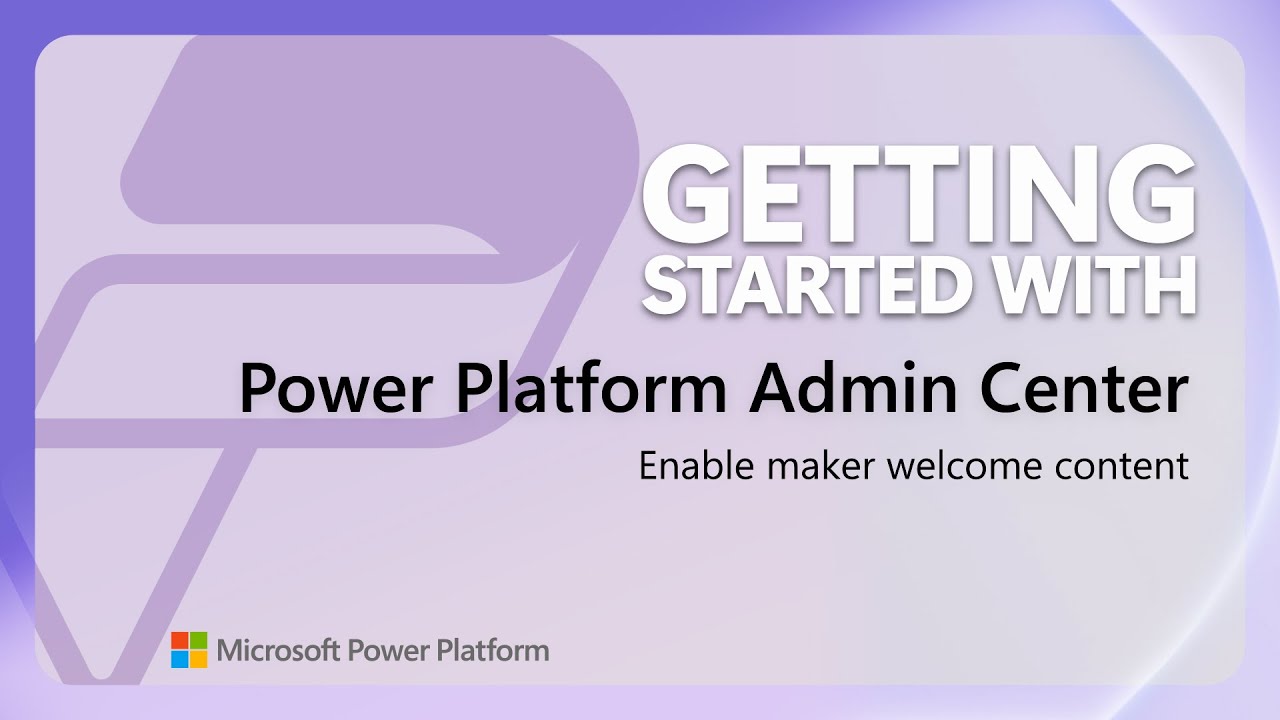 GETTING STARTED WITH

Power Platform Admin Center

Enable maker welcome content

Microsoft Power Platform